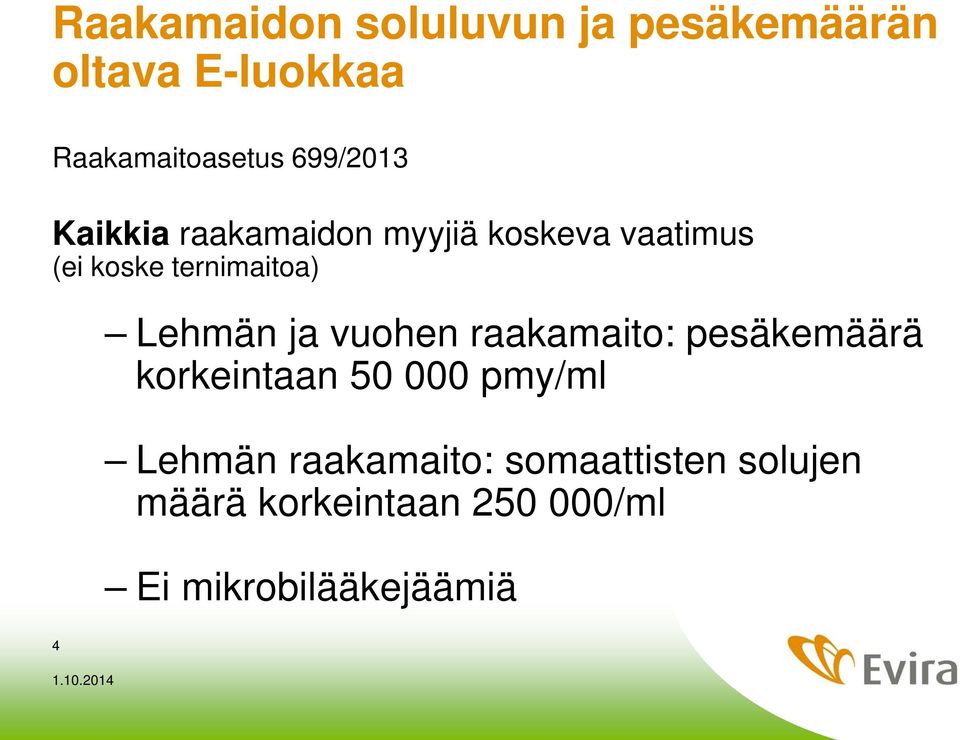 Raakamaidon soluluvun ja pesäkemäärän oltava E-luokkaa

Raakamaitoasetus 699/2013

Kaikkia raakamaidon myyjiä koskeva vaatimus (ei koske ternimaitoa)

– Lehmän ja vuohen raakamaito: pesäkemäärä korkeintaan 50 000 pmy/ml

– Lehmän raakamaito: somaattisten solujen määrä korkeintaan 250 000/ml

– Ei mikrobilääkejäämiä

4

1.10.2014

Evira